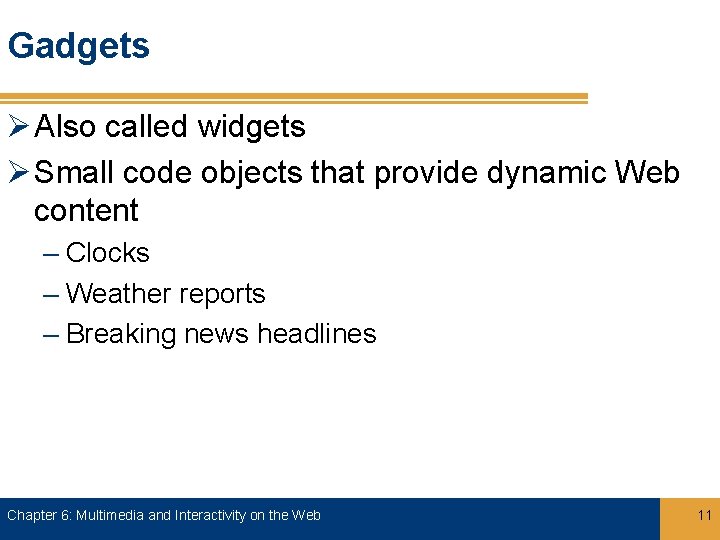 Gadgets

➢ Also called widgets

➢ Small code objects that provide dynamic Web content

– Clocks

– Weather reports

– Breaking news headlines

Chapter 6: Multimedia and Interactivity on the Web

11